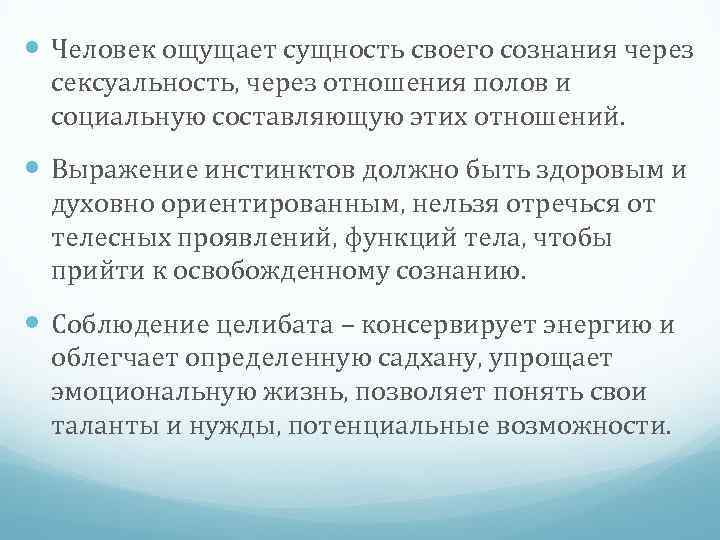 Человек ощущает сущность своего сознания через сексуальность, через отношения полов и социальную составляющую этих отношений.

Выражение инстинктов должно быть здоровым и духовно ориентированным, нельзя отречься от телесных проявлений, функций тела, чтобы прийти к освобожденному сознанию.

Соблюдение целибата – консервирует энергию и облегчает определенную садхану, упрощает эмоциональную жизнь, позволяет понять свои таланты и нужды, потенциальные возможности.